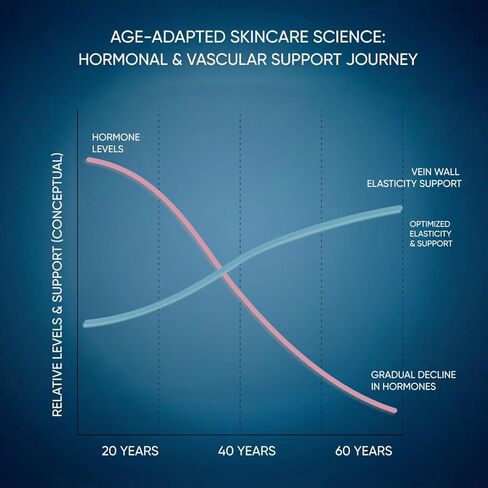 AGE-ADAPTED SKINCARE SCIENCE: HORMONAL & VASCULAR SUPPORT JOURNEY

RELATIVE LEVELS & SUPPORT (CONCEPTUAL)

HORMONE LEVELS

VEIN WALL ELASTICITY SUPPORT

OPTIMIZED ELASTICITY & SUPPORT

GRADUAL DECLINE IN HORMONES

20 YEARS

40 YEARS

60 YEARS